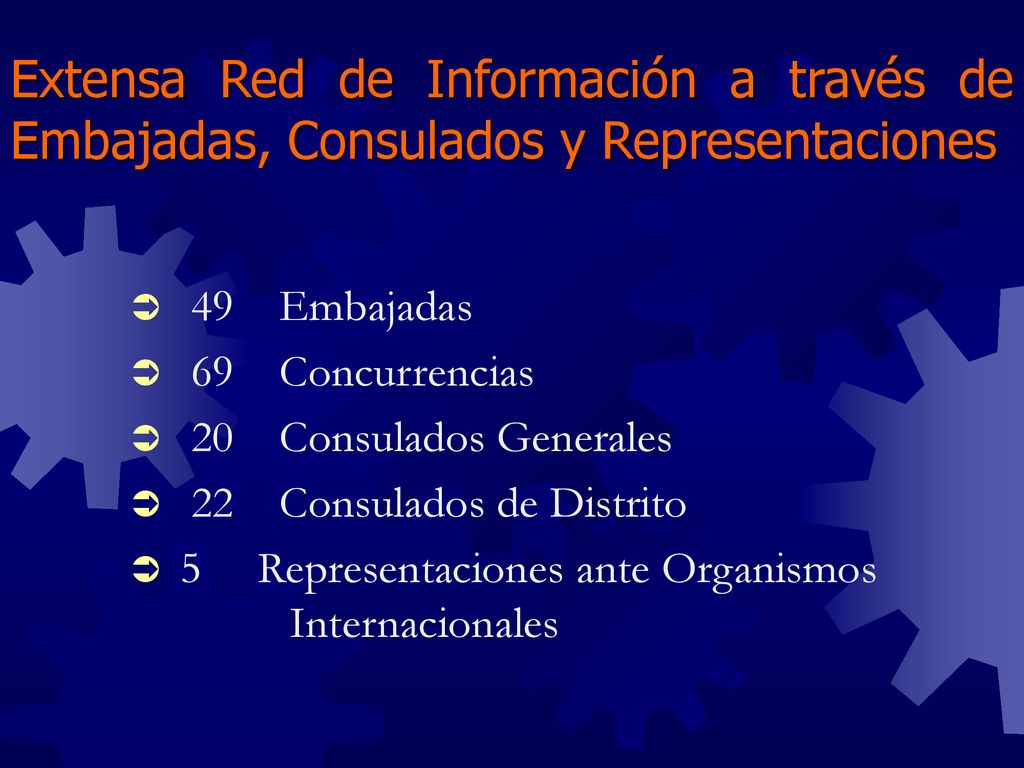 Extensa Red de Información a través de Embajadas, Consulados y Representaciones

➲ 49 Embajadas
➲ 69 Concurrencias
➲ 20 Consulados Generales
➲ 22 Consulados de Distrito
➲ 5 Representaciones ante Organismos Internacionales